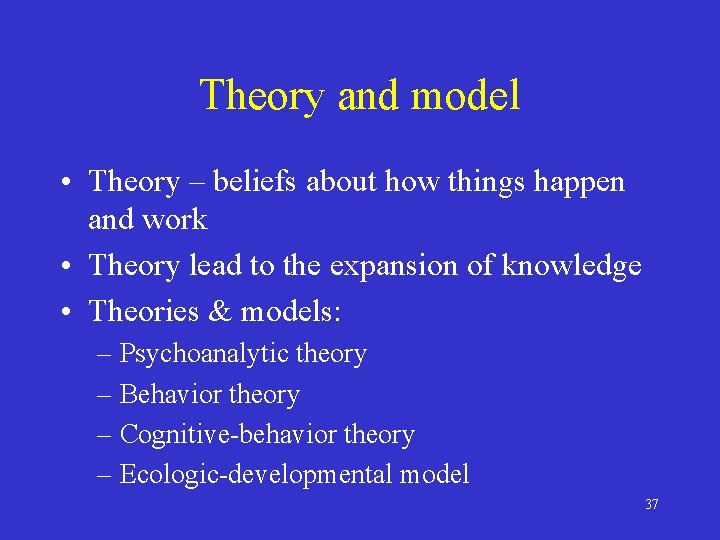 Theory and model

• Theory – beliefs about how things happen and work
• Theory lead to the expansion of knowledge
• Theories & models:
– Psychoanalytic theory
– Behavior theory
– Cognitive-behavior theory
– Ecologic-developmental model

37